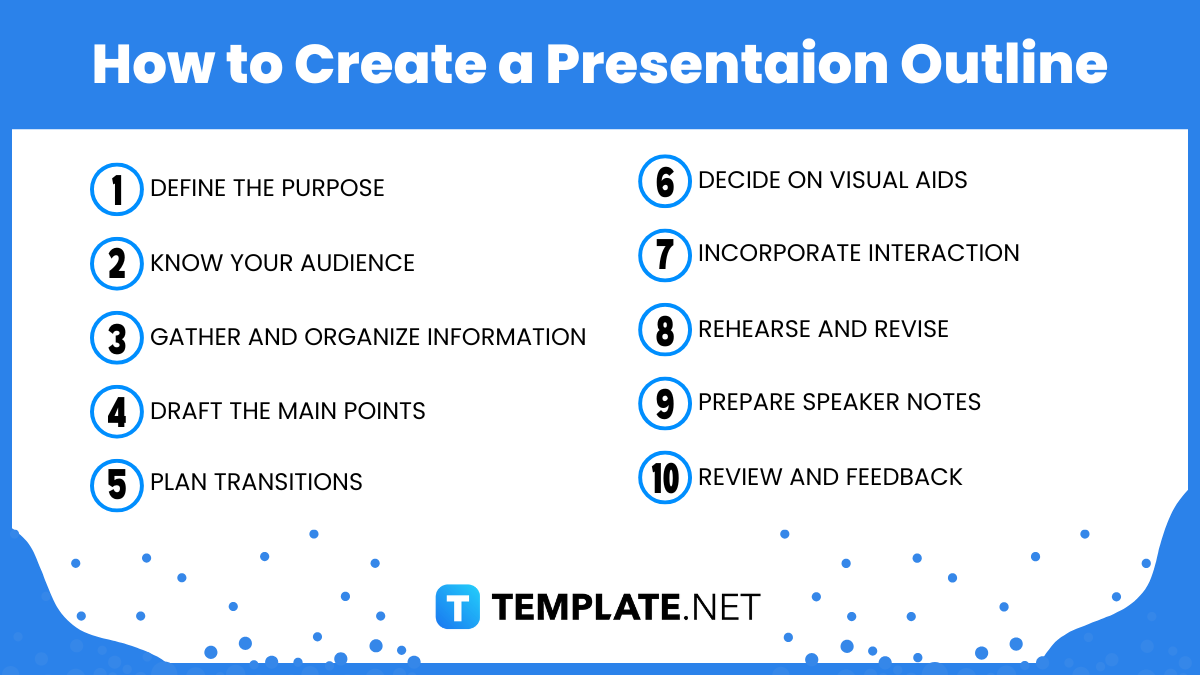 How to Create a Presentaion Outline

1 DEFINE THE PURPOSE

2 KNOW YOUR AUDIENCE

3 GATHER AND ORGANIZE INFORMATION

4 DRAFT THE MAIN POINTS

5 PLAN TRANSITIONS

6 DECIDE ON VISUAL AIDS

7 INCORPORATE INTERACTION

8 REHEARSE AND REVISE

9 PREPARE SPEAKER NOTES

10 REVIEW AND FEEDBACK

T TEMPLATE.NET